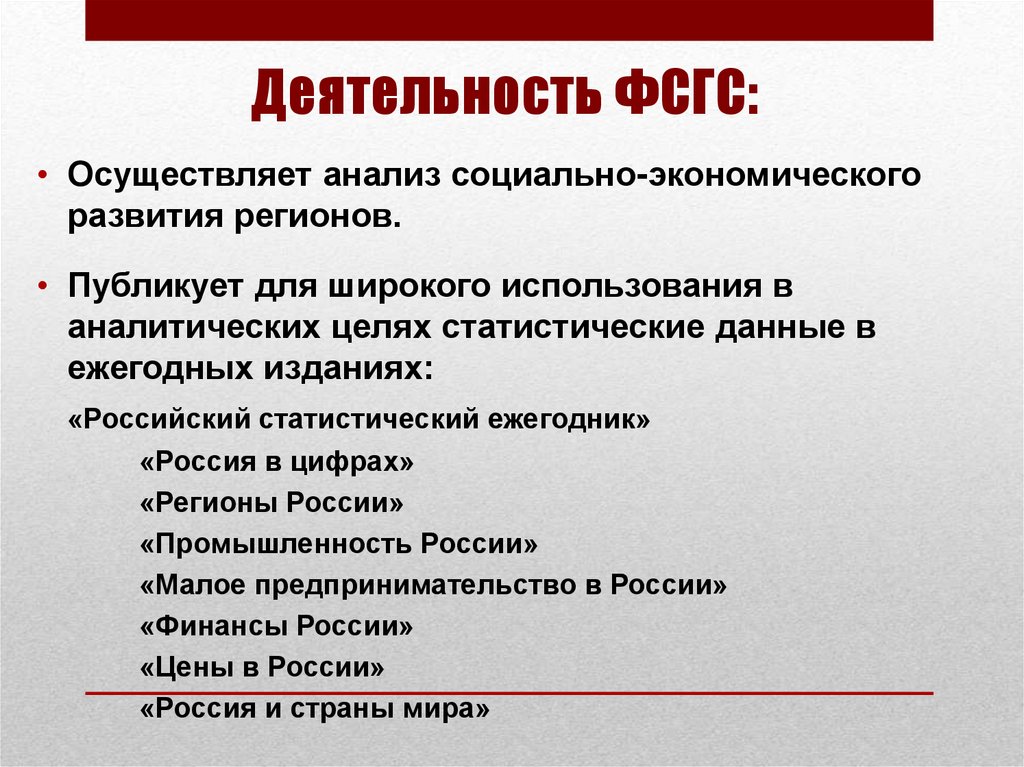 Деятельность ФСГС:

• Осуществляет анализ социально-экономического развития регионов.

• Публикует для широкого использования в аналитических целях статистические данные в ежегодных изданиях:

«Российский статистический ежегодник»

«Россия в цифрах»

«Регионы России»

«Промышленность России»

«Малое предпринимательство в России»

«Финансы России»

«Цены в России»

«Россия и страны мира»